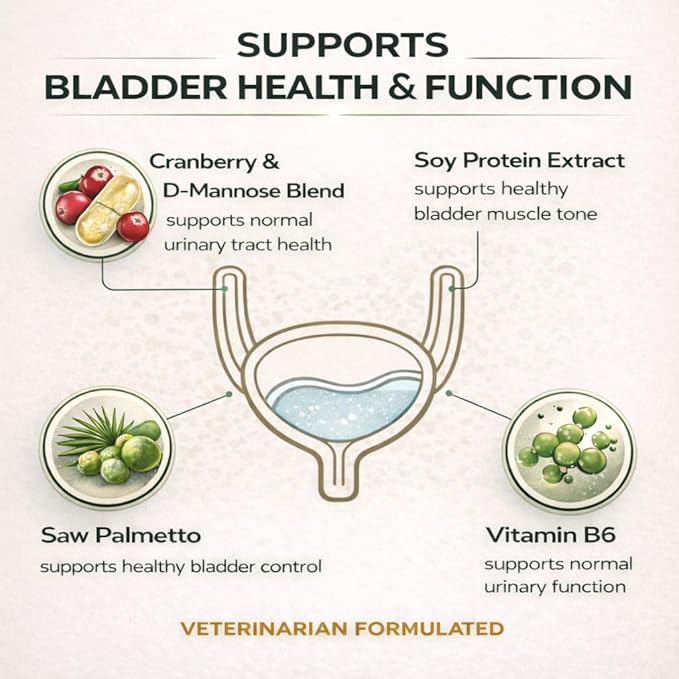 SUPPORTS
BLADDER HEALTH & FUNCTION

Cranberry & D-Mannose Blend
supports normal urinary tract health

Soy Protein Extract
supports healthy bladder muscle tone

Saw Palmetto
supports healthy bladder control

Vitamin B6
supports normal urinary function

VETERINARIAN FORMULATED